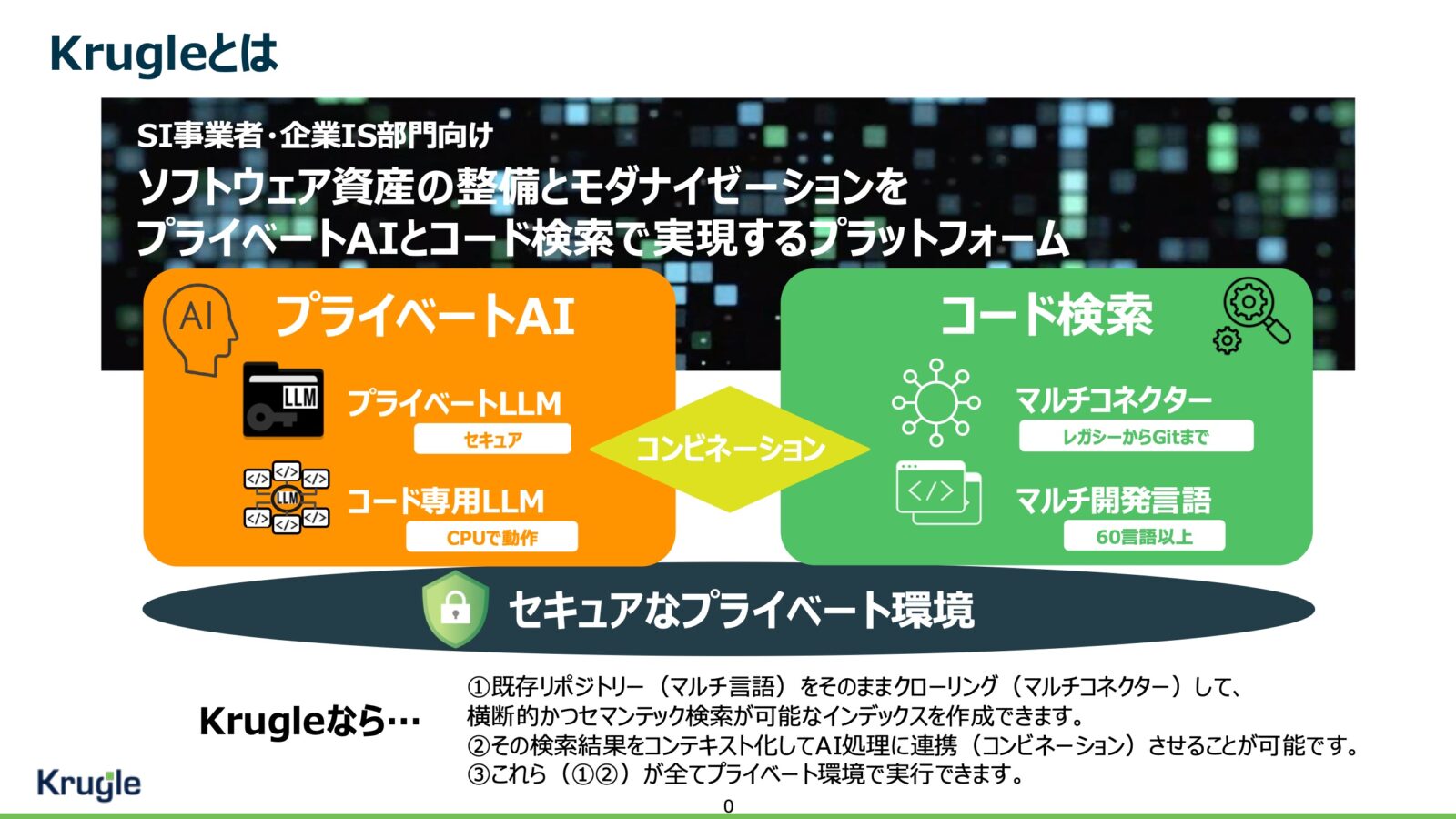 Krugleとは

SI事業者・企業IS部門向け
ソフトウェア資産の整備とモダナイゼーションを
プライベートAIとコード検索で実現するプラットフォーム

AI
プライベートAI

LLM
プライベートLLM
セキュア

LLM
コード専用LLM
CPUで動作

コンビネーション

コード検索

マルチコネクター
レガシーからGitまで

マルチ開発言語
60言語以上

セキュアなプライベート環境

Krugleなら…

①既存リポジトリー（マルチ言語）をそのままクローリング（マルチコネクター）して、横断的かつセマンテック検索が可能なインデックスを作成できます。
②その検索結果をコンテキスト化してAI処理に連携（コンビネーション）させることが可能です。
③これら（①②）が全てプライベート環境で実行できます。

Krugle

0